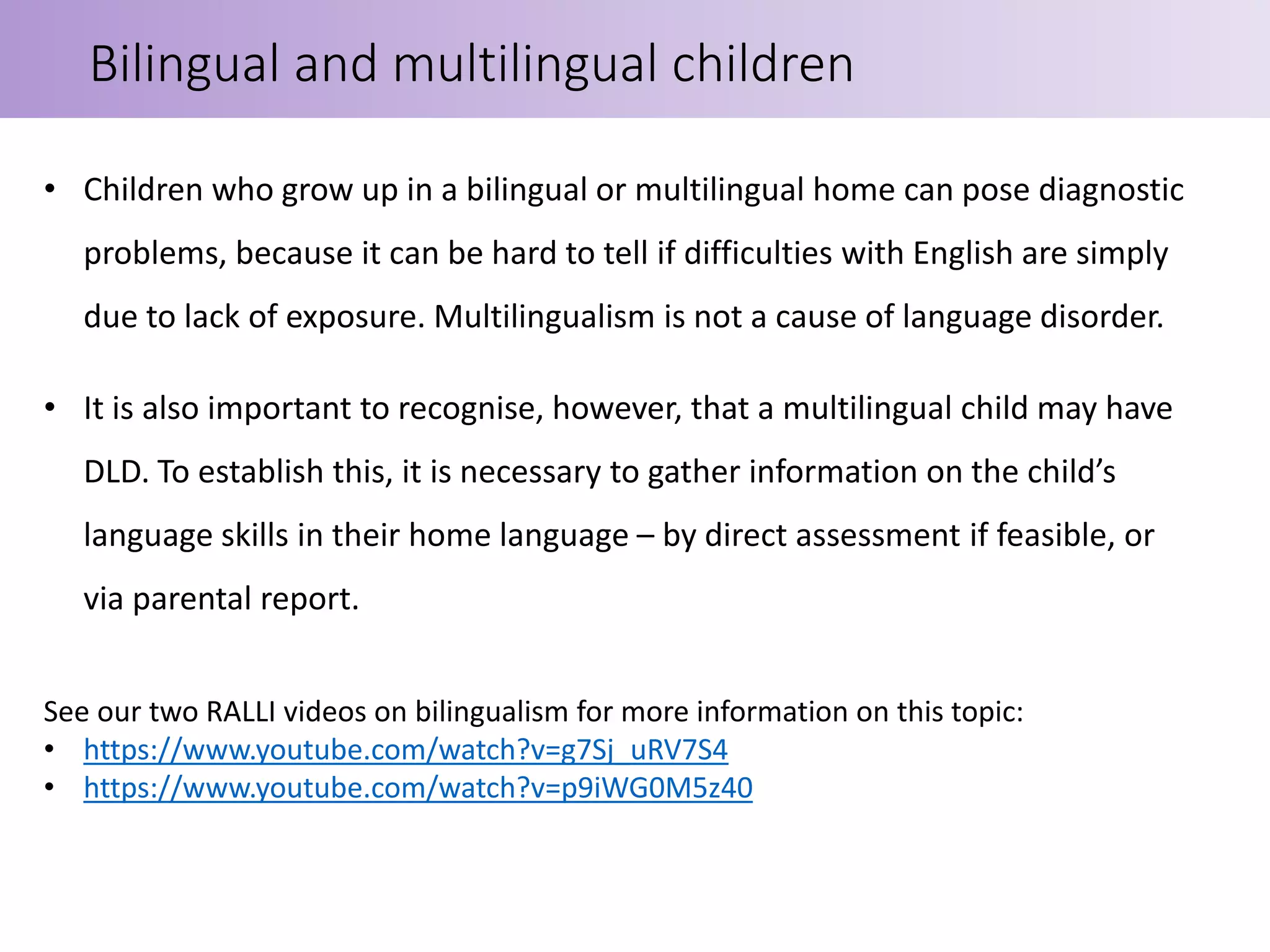 Bilingual and multilingual children

• Children who grow up in a bilingual or multilingual home can pose diagnostic problems, because it can be hard to tell if difficulties with English are simply due to lack of exposure. Multilingualism is not a cause of language disorder.

• It is also important to recognise, however, that a multilingual child may have DLD. To establish this, it is necessary to gather information on the child's language skills in their home language – by direct assessment if feasible, or via parental report.

See our two RALLI videos on bilingualism for more information on this topic:
• https://www.youtube.com/watch?v=g7Sj_uRV7S4
• https://www.youtube.com/watch?v=p9iWG0M5z40